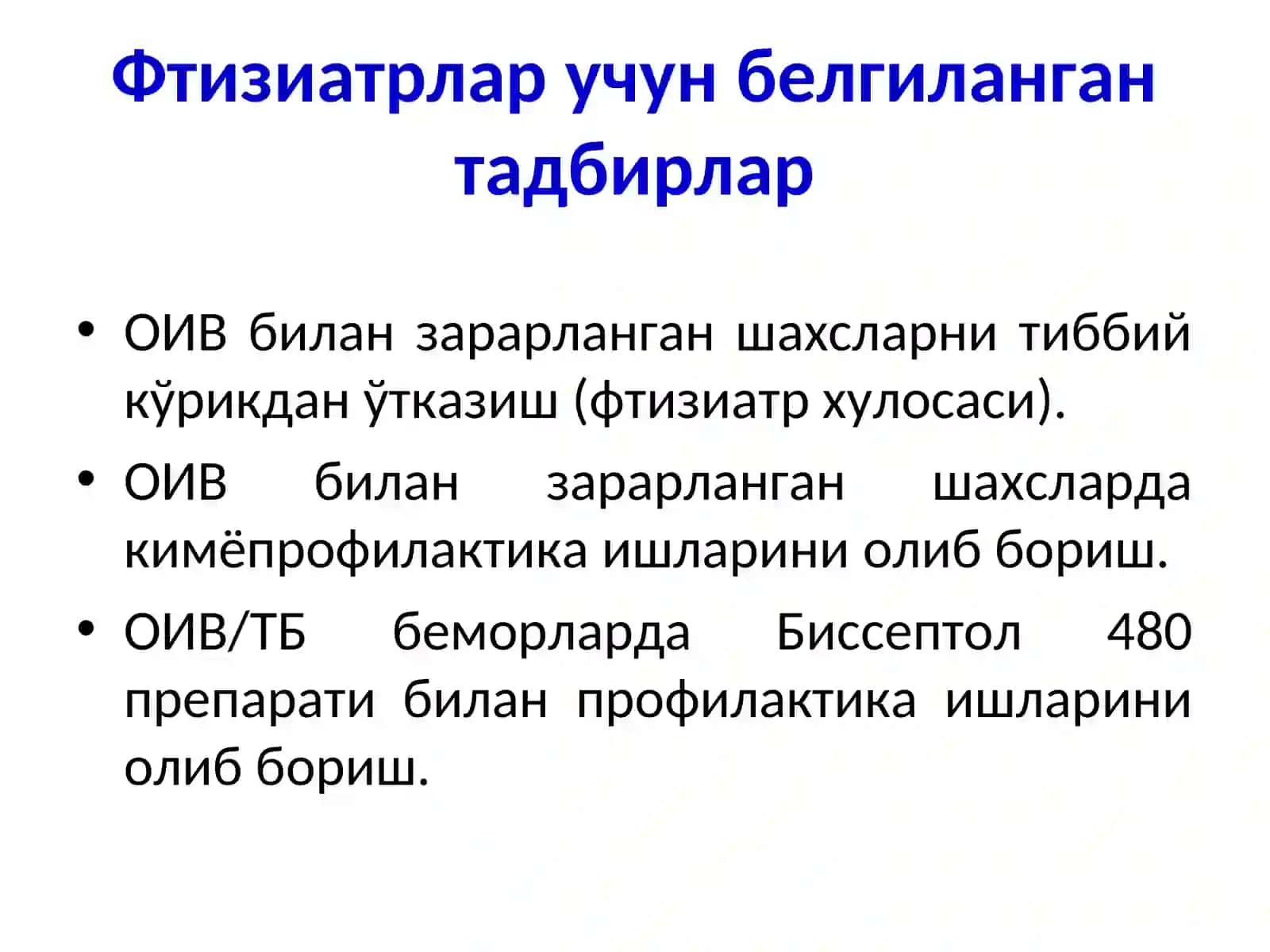 Фтизиатрлар учун белгиланган тадбирлар

• ОИВ билан зарарланган шахсларни тиббий кўрикдан ўтказиш (фтизиатр хулосаси).

• ОИВ билан зарарланган шахсларда кимёпрофилактика ишларини олиб бориш.

• ОИВ/ТБ беморларда Биссептол 480 препарати билан профилактика ишларини олиб бориш.